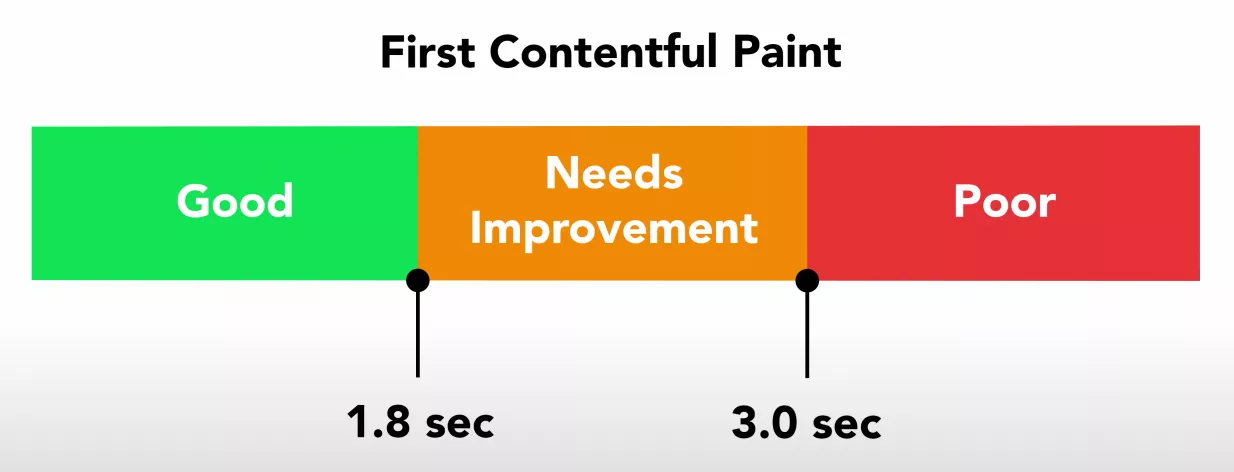 First Contentful Paint

Good

Needs Improvement

Poor

1.8 sec

3.0 sec